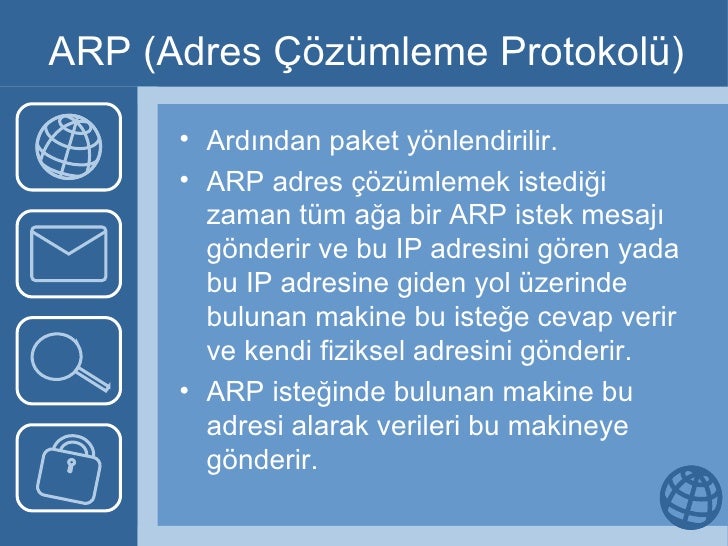 ARP (Adres Çözümleme Protokolü)

• Ardından paket yönlendirilir.

• ARP adres çözümlemek istediği zaman tüm ağa bir ARP istek mesajı gönderir ve bu IP adresini gören yada bu IP adresine giden yol üzerinde bulunan makine bu isteğe cevap verir ve kendi fiziksel adresini gönderir.

• ARP isteğinde bulunan makine bu adresi alarak verileri bu makineye gönderir.